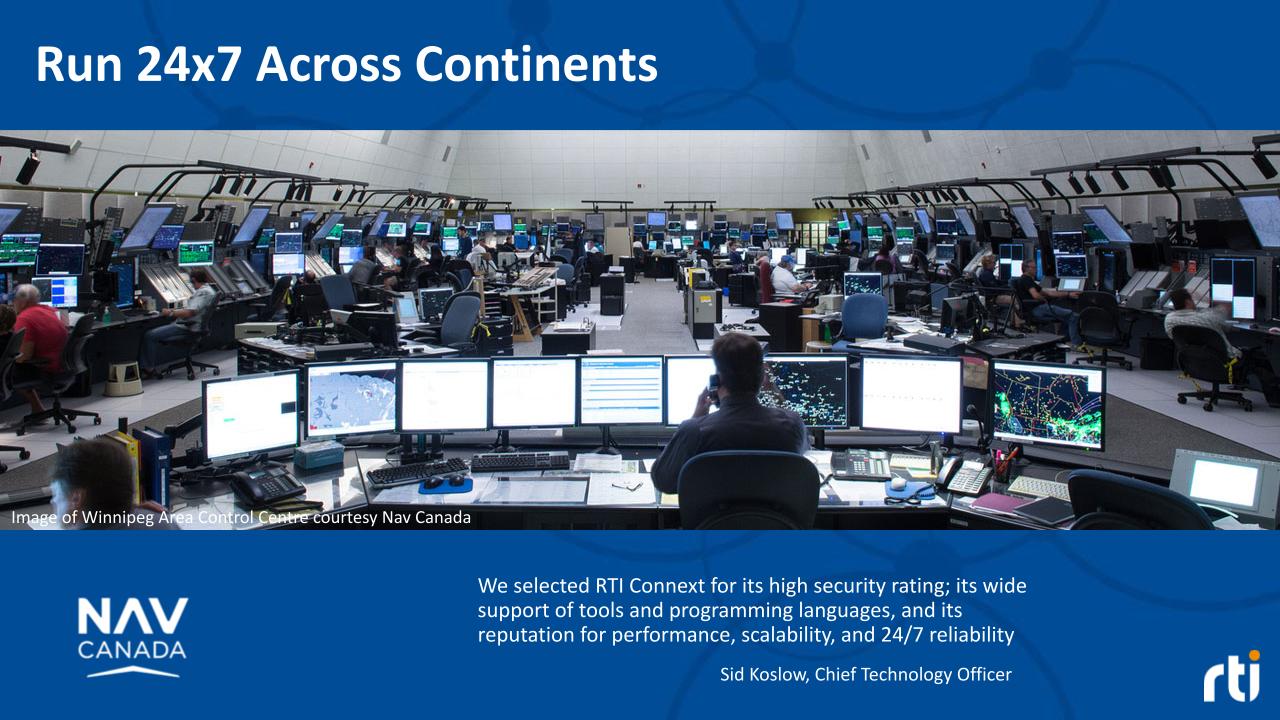 Run 24x7 Across Continents

Image of Winnipeg Area Control Centre courtesy Nav Canada

NAV CANADA

We selected RTI Connext for its high security rating; its wide support of tools and programming languages, and its reputation for performance, scalability, and 24/7 reliability

Sid Koslow, Chief Technology Officer

rti